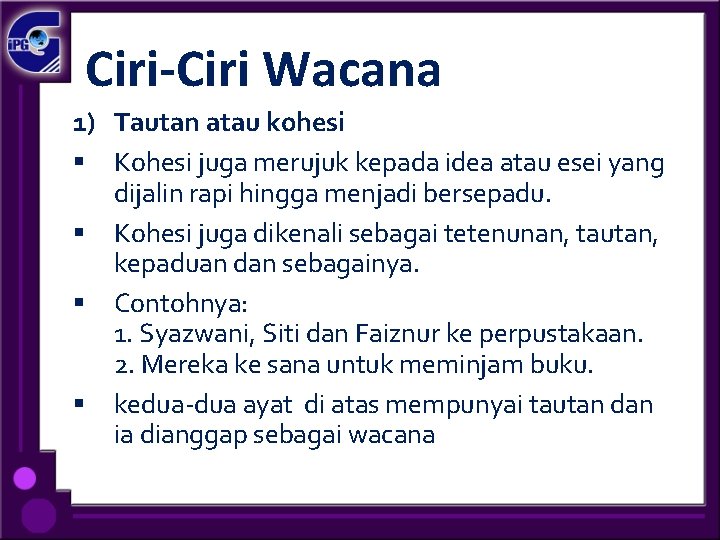 iPG

Ciri-Ciri Wacana

1) Tautan atau kohesi

▪ Kohesi juga merujuk kepada idea atau esei yang dijalin rapi hingga menjadi bersepadu.

▪ Kohesi juga dikenali sebagai tetenunan, tautan, kepaduan dan sebagainya.

▪ Contohnya:
1. Syazwani, Siti dan Faiznur ke perpustakaan.
2. Mereka ke sana untuk meminjam buku.

▪ kedua-dua ayat di atas mempunyai tautan dan ia dianggap sebagai wacana